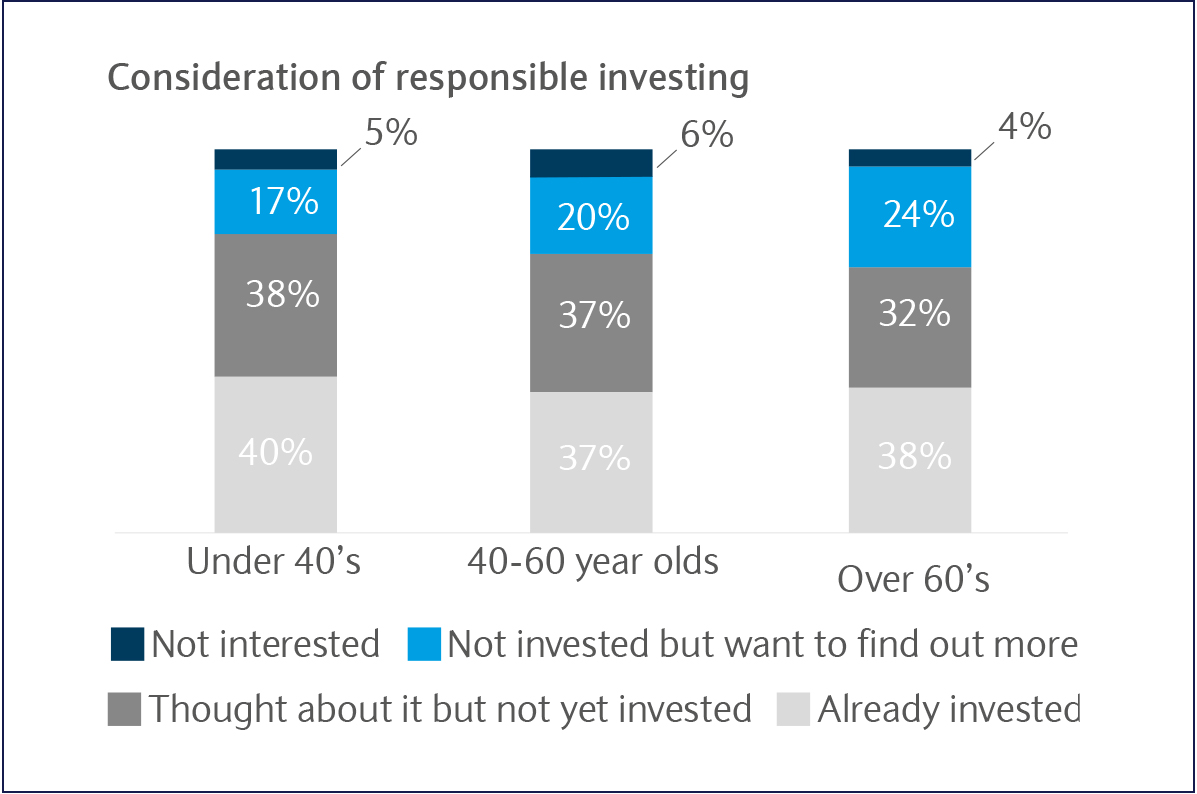 Consideration of responsible investing

5%
17%
38%
40%

6%
20%
37%
37%

4%
24%
32%
38%

Under 40’s
40-60 year olds
Over 60’s

Not interested
Not invested but want to find out more
Thought about it but not yet invested
Already invested